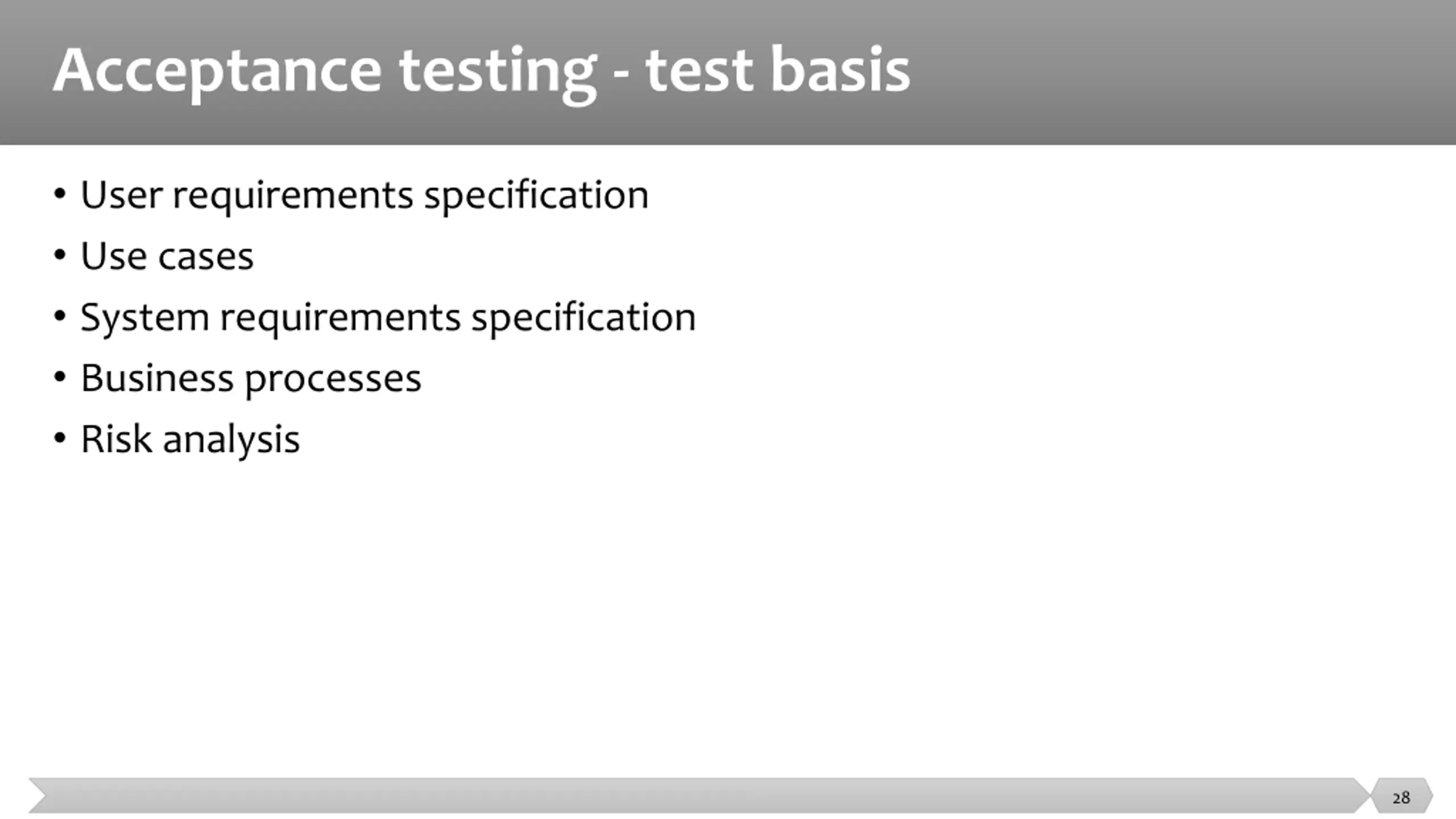 Acceptance testing - test basis

• User requirements specification
• Use cases
• System requirements specification
• Business processes
• Risk analysis

28